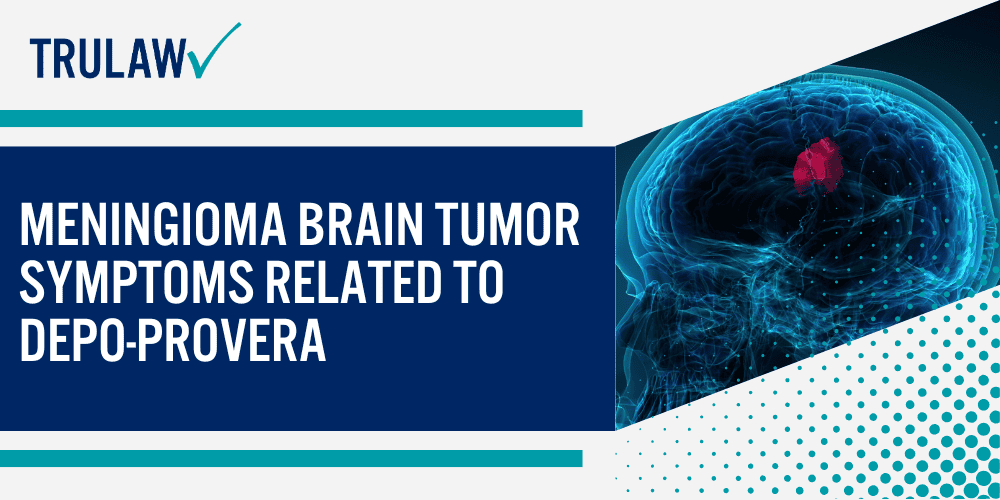 TRULAW

MENINGIOMA BRAIN TUMOR SYMPTOMS RELATED TO DEPO-PROVERA